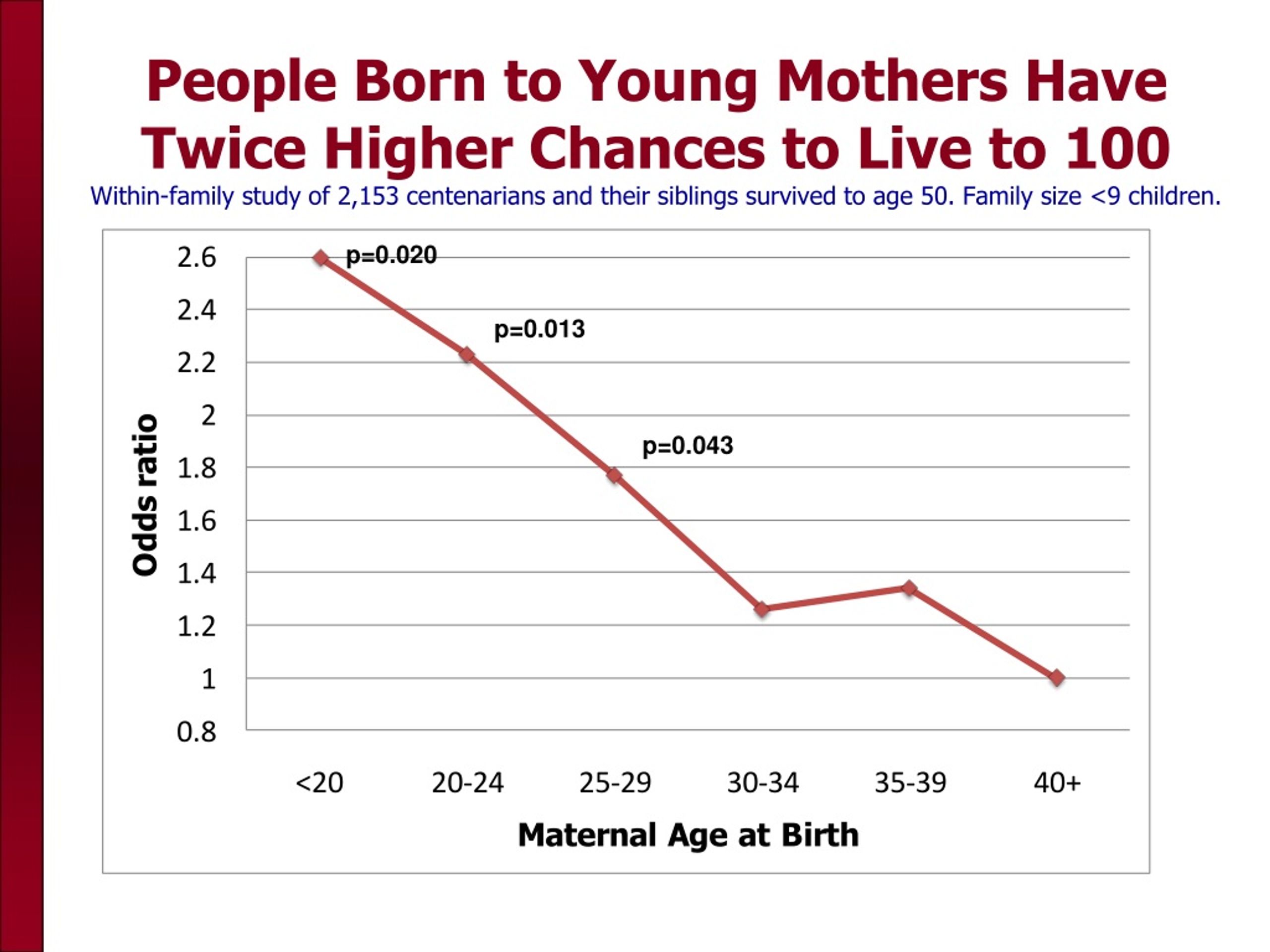 People Born to Young Mothers Have Twice Higher Chances to Live to 100

Within-family study of 2,153 centenarians and their siblings survived to age 50. Family size <9 children.

Odds ratio

2.6
2.4
2.2
2
1.8
1.6
1.4
1.2
1
0.8

p=0.020
p=0.013
p=0.043

<20
20-24
25-29
30-34
35-39
40+

Maternal Age at Birth